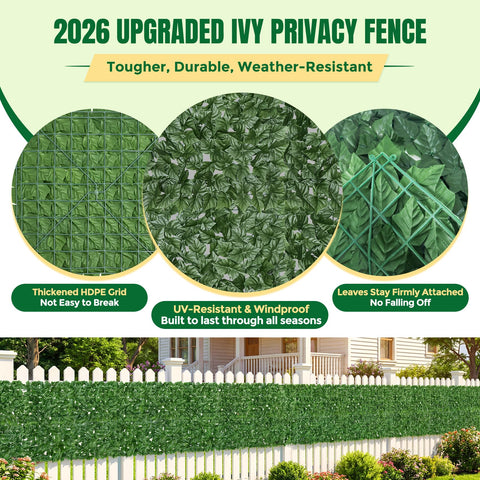 2026 UPGRADED IVY PRIVACY FENCE

Tougher, Durable, Weather-Resistant

Thickened HDPE Grid
Not Easy to Break

UV-Resistant & Windproof
Built to last through all seasons

Leaves Stay Firmly Attached
No Falling Off